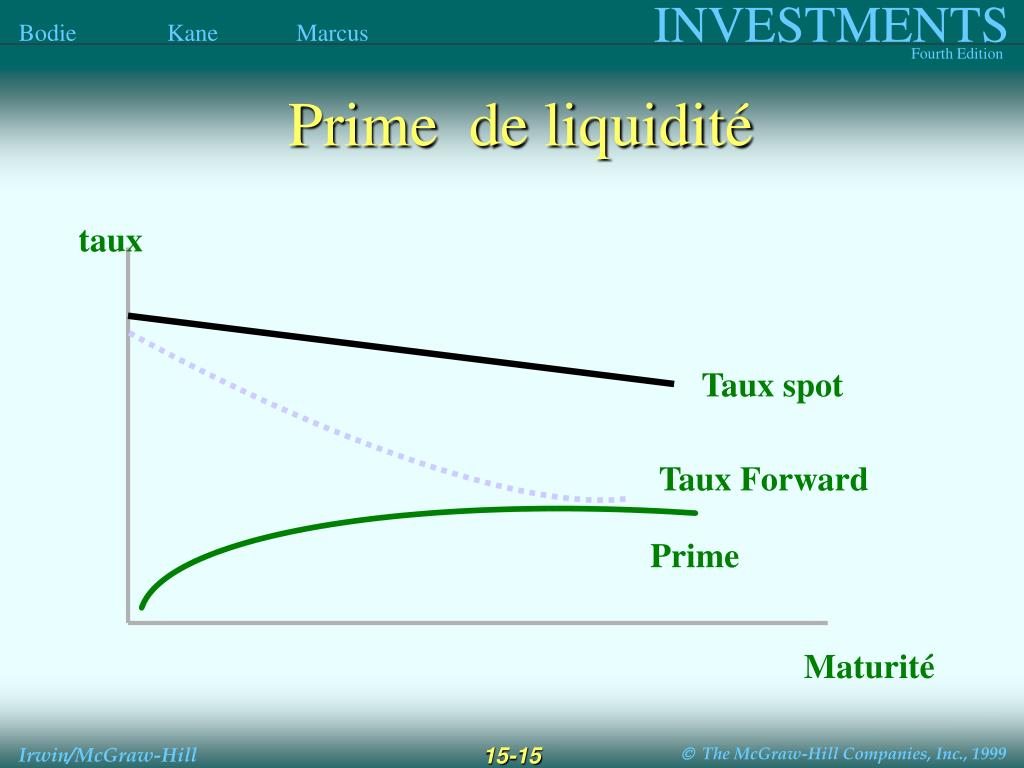 Bodie Kane Marcus

INVESTMENTS
Fourth Edition

Prime de liquidité

taux

Taux spot

Taux Forward

Prime

Maturité

Irwin/McGraw-Hill

15-15

© The McGraw-Hill Companies, Inc., 1999